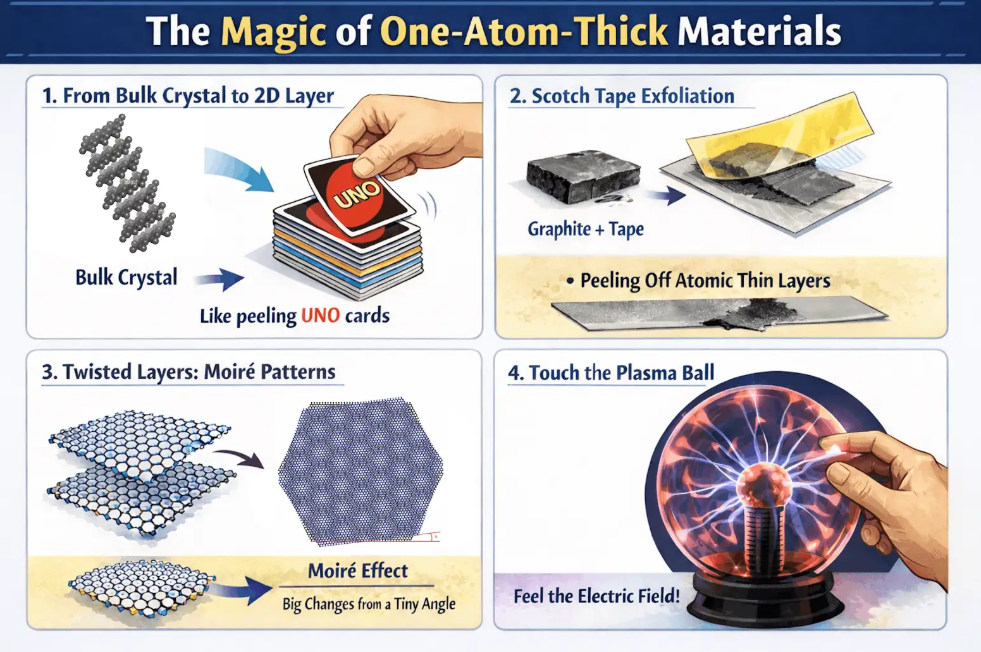 The Magic of One-Atom-Thick Materials

1. From Bulk Crystal to 2D Layer

UNO

Bulk Crystal

Like peeling UNO cards

2. Scotch Tape Exfoliation

Graphite + Tape

• Peeling Off Atomic Thin Layers

3. Twisted Layers: Moiré Patterns

Moiré Effect

Big Changes from a Tiny Angle

4. Touch the Plasma Ball

Feel the Electric Field!